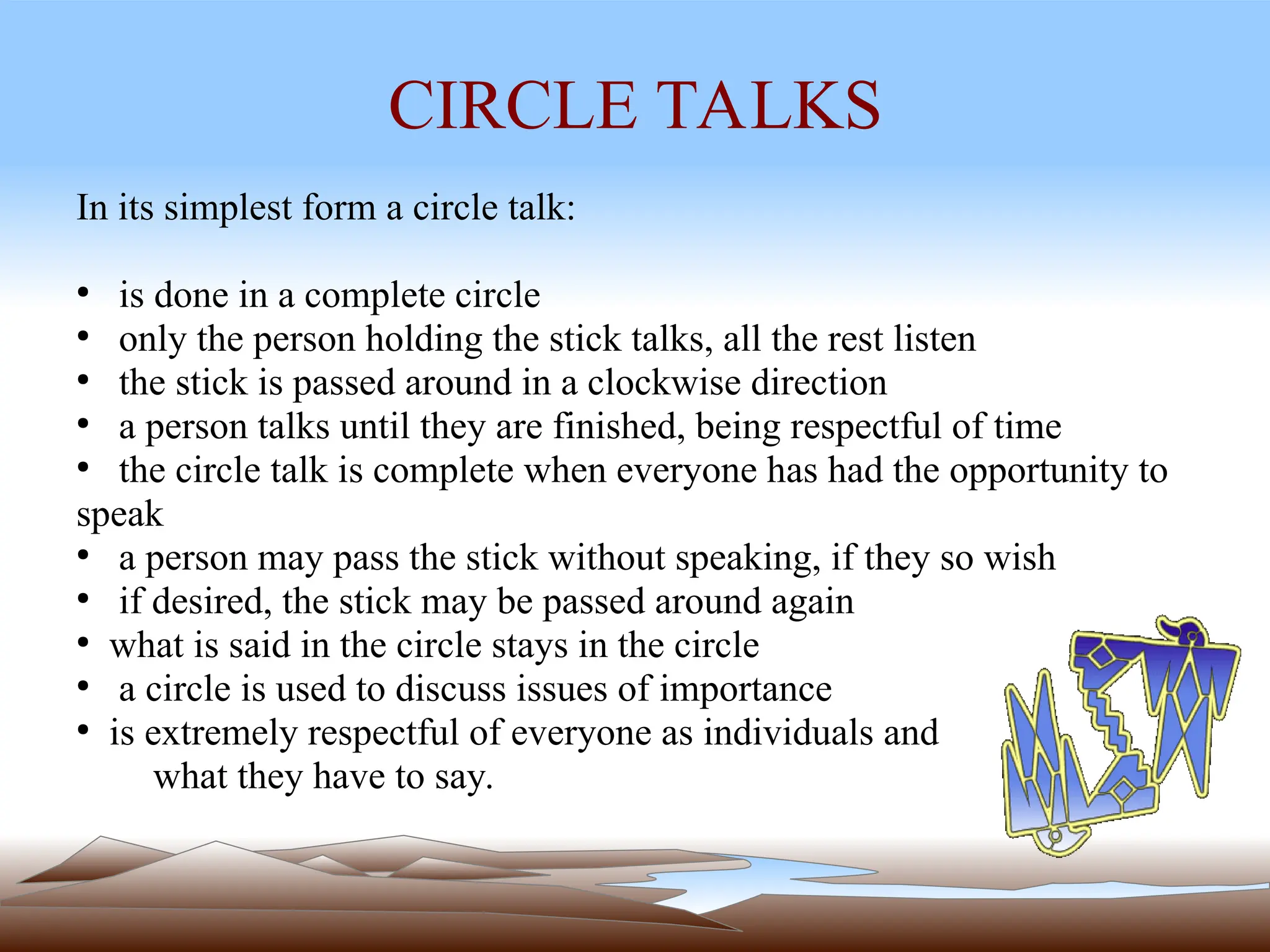 CIRCLE TALKS

In its simplest form a circle talk:

• is done in a complete circle
• only the person holding the stick talks, all the rest listen
• the stick is passed around in a clockwise direction
• a person talks until they are finished, being respectful of time
• the circle talk is complete when everyone has had the opportunity to speak
• a person may pass the stick without speaking, if they so wish
• if desired, the stick may be passed around again
• what is said in the circle stays in the circle
• a circle is used to discuss issues of importance
• is extremely respectful of everyone as individuals and what they have to say.